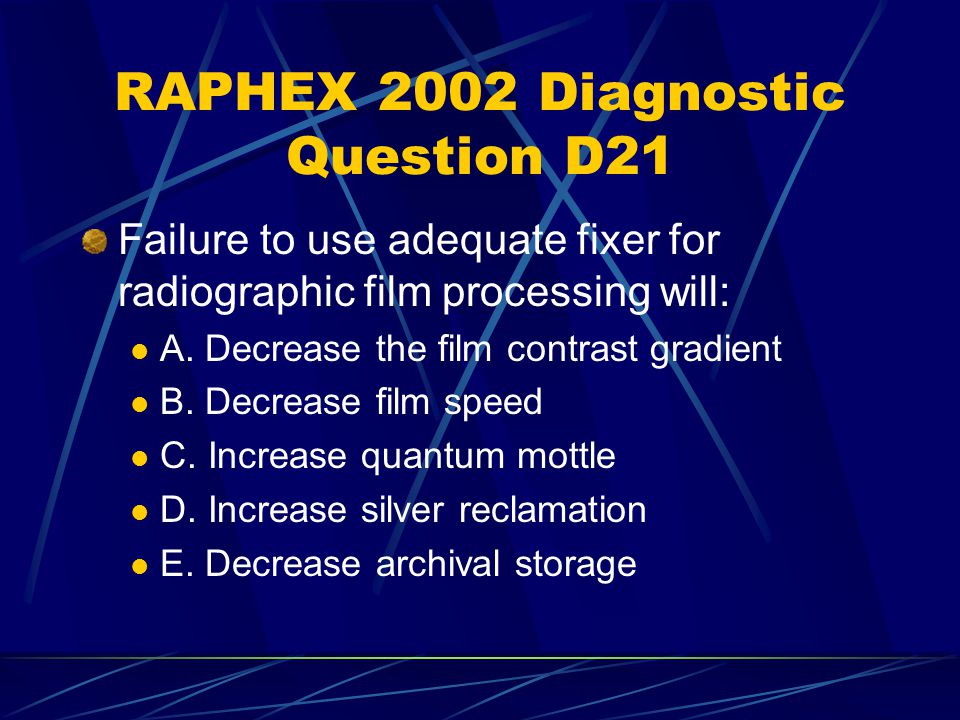 RAPHEX 2002 Diagnostic Question D21

Failure to use adequate fixer for radiographic film processing will:

A. Decrease the film contrast gradient

B. Decrease film speed

C. Increase quantum mottle

D. Increase silver reclamation

E. Decrease archival storage